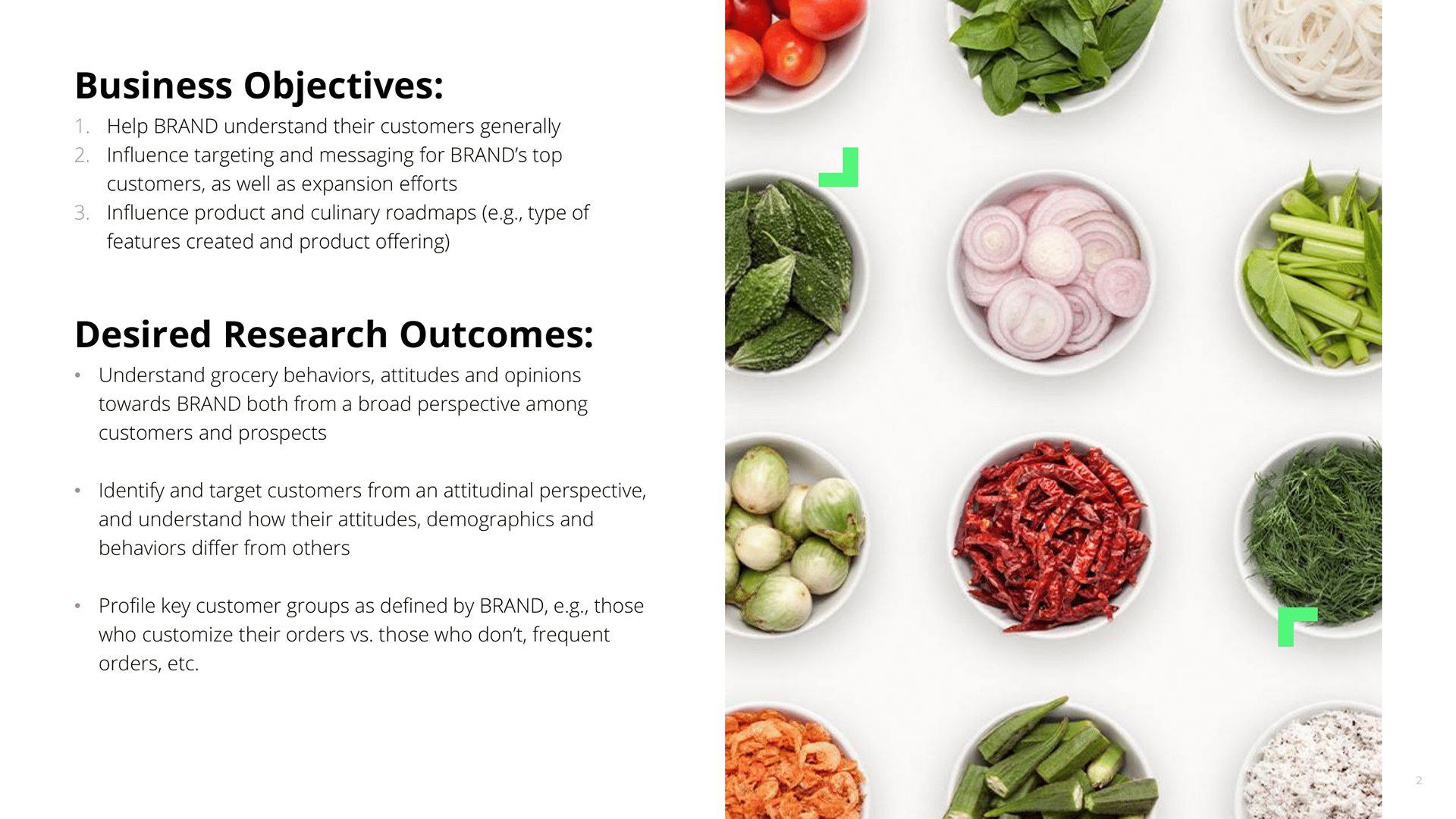 Business Objectives:

1. Help BRAND understand their customers generally
2. Influence targeting and messaging for BRAND's top customers, as well as expansion efforts
3. Influence product and culinary roadmaps (e.g., type of features created and product offering)

Desired Research Outcomes:

• Understand grocery behaviors, attitudes and opinions towards BRAND both from a broad perspective among customers and prospects

• Identify and target customers from an attitudinal perspective, and understand how their attitudes, demographics and behaviors differ from others

• Profile key customer groups as defined by BRAND, e.g., those who customize their orders vs. those who don't, frequent orders, etc.

2